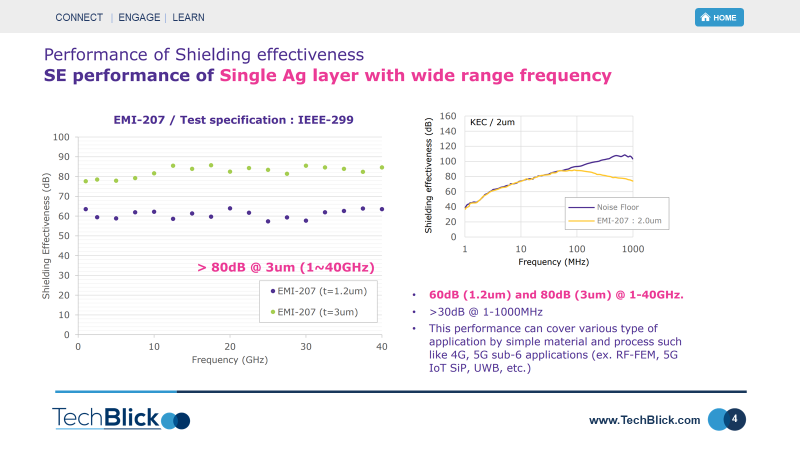 CONNECT | ENGAGE | LEARN

HOME

Performance of Shielding effectiveness

SE performance of Single Ag layer with wide range frequency

EMI-207 / Test specification : IEEE-299

Shielding Effectiveness (dB)

100
90
80
70
60
50
40
30
20
10
0

0 10 20 30 40

Frequency (GHz)

> 80dB @ 3um (1~40GHz)

EMI-207 (t=1.2um)
EMI-207 (t=3um)

Shielding effectiveness (dB)

160
140
120
100
80
60
40
20
0

KEC / 2um

Noise Floor
EMI-207 : 2.0um

1 10 100 1000

Frequency (MHz)

• 60dB (1.2um) and 80dB (3um) @ 1-40GHz.
• >30dB @ 1-1000MHz
• This performance can cover various type of application by simple material and process such like 4G, 5G sub-6 applications (ex. RF-FEM, 5G IoT SiP, UWB, etc.)

TechBlick

www.TechBlick.com

4